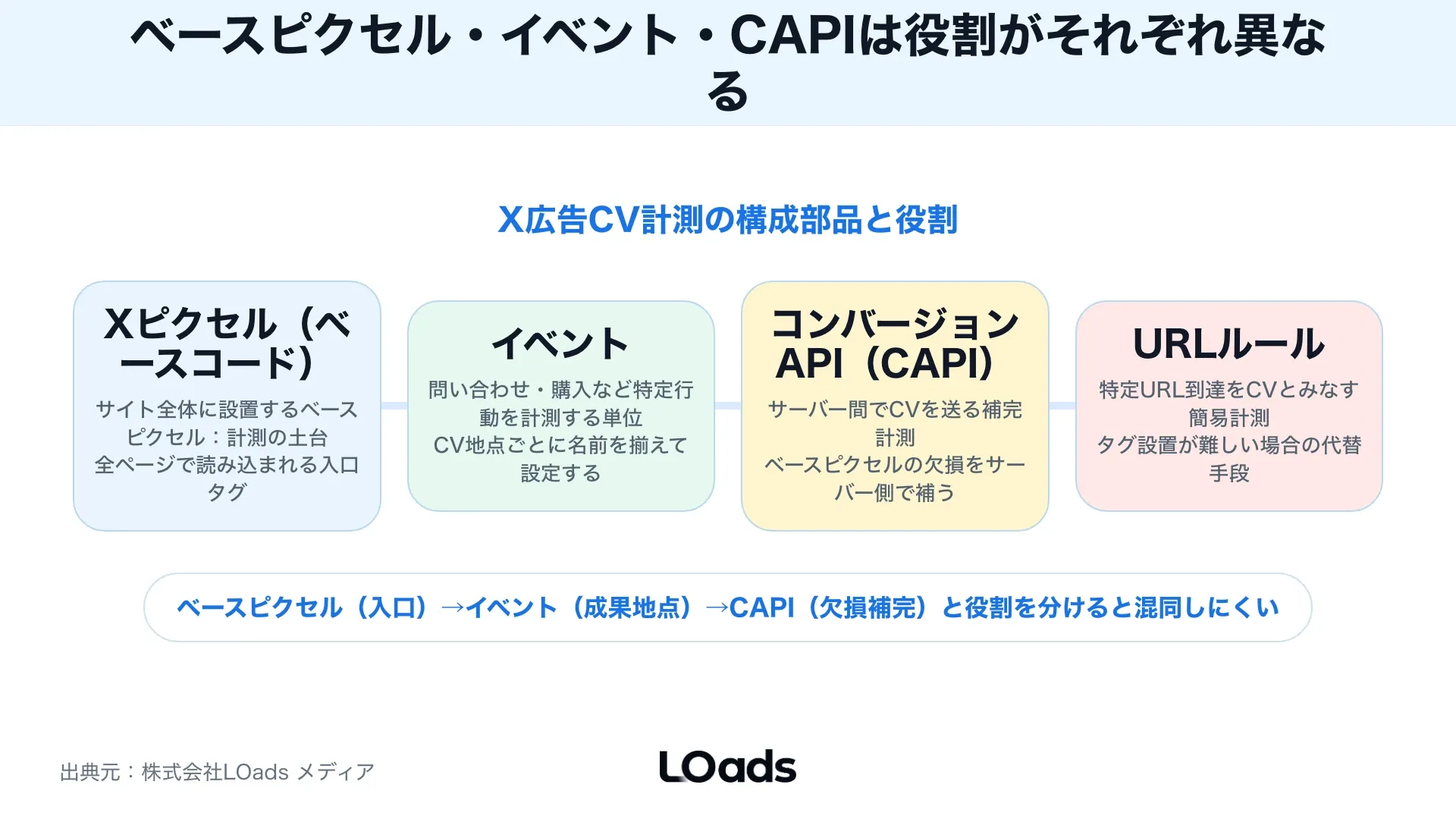 ベースピクセル・イベント・CAPIは役割がそれぞれ異なる

X広告CV計測の構成部品と役割

Xピクセル（ベースコード）
サイト全体に設置するベースピクセル：計測の土台
全ページで読み込まれる入口タグ

イベント
問い合わせ・購入など特定行動を計測する単位
CV地点ごとに名前を揃えて設定する

コンバージョンAPI（CAPI）
サーバー間でCVを送る補完計測
ベースピクセルの欠損をサーバー側で補う

URLルール
特定URL到達をCVとみなす簡易計測
タグ設置が難しい場合の代替手段

ベースピクセル（入口）→イベント（成果地点）→CAPI（欠損補完）と役割を分けると混同しにくい

出典元：株式会社LOads メディア

LOads